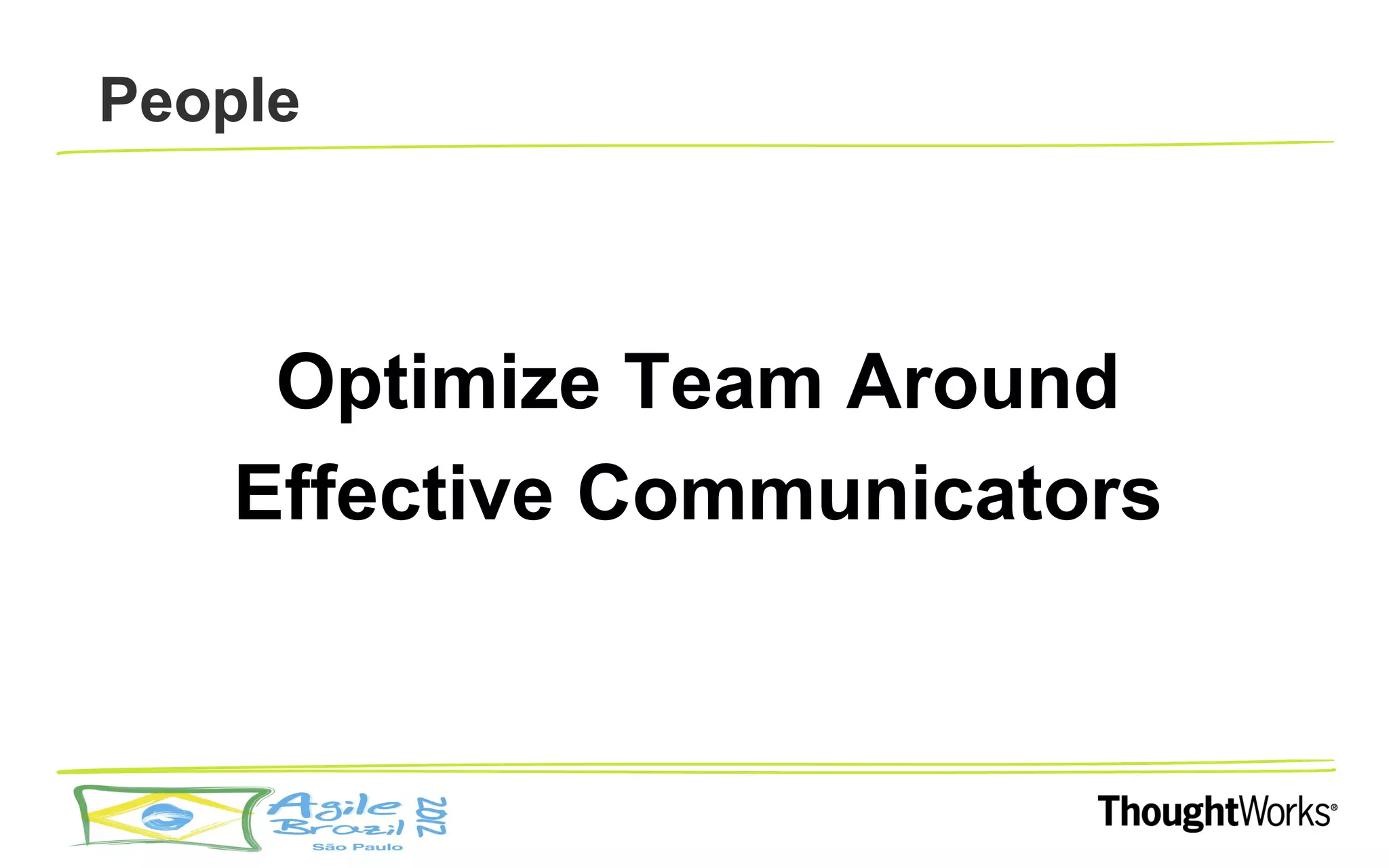 People

Optimize Team Around Effective Communicators

Agile Brazil 2012
São Paulo

ThoughtWorks®